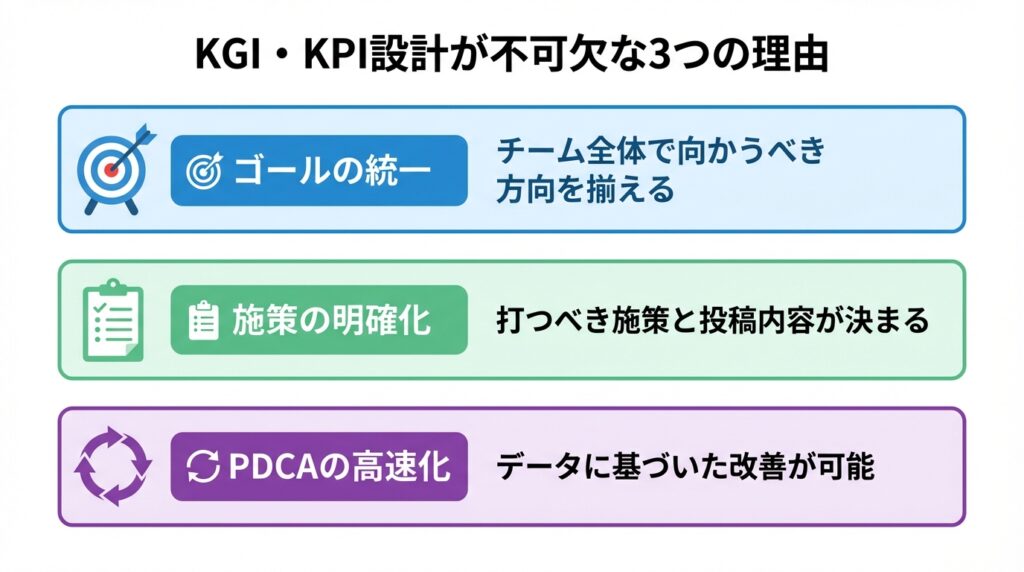 KGI・KPI設計が不可欠な3つの理由

ゴールの統一

チーム全体で向かうべき方向を揃える

施策の明確化

打つべき施策と投稿内容が決まる

PDCAの高速化

データに基づいた改善が可能